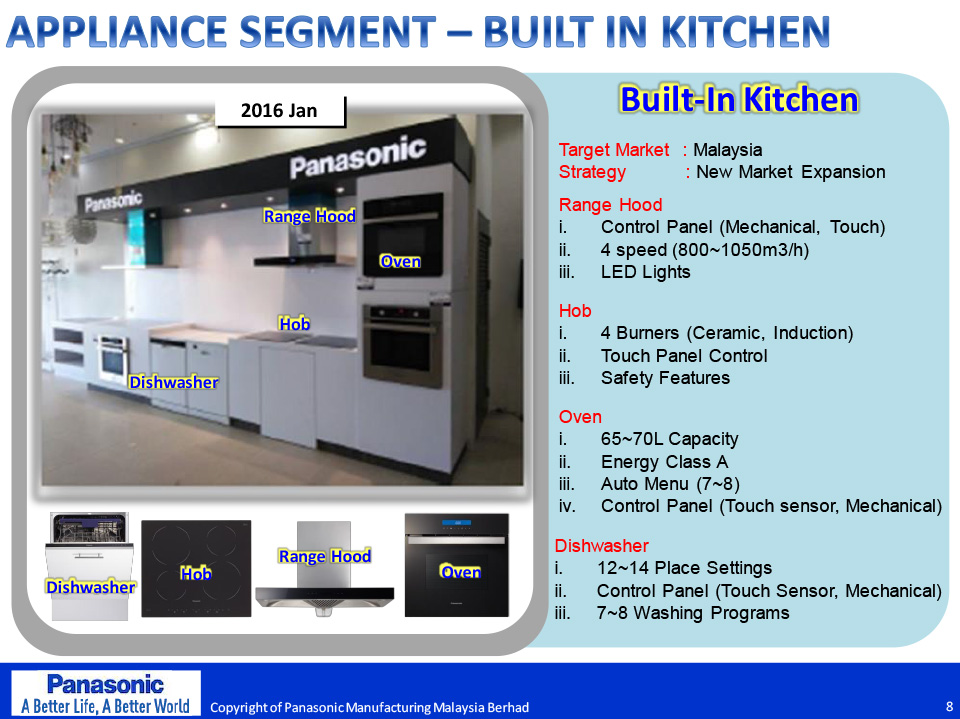 APPLIANCE SEGMENT – BUILT IN KITCHEN

2016 Jan

Panasonic

Panasonic

Range Hood

Oven

Hob

Dishwasher

Dishwasher

Hob

Range Hood

Oven

Built-In Kitchen

Target Market : Malaysia
Strategy : New Market Expansion

Range Hood
i. Control Panel (Mechanical, Touch)
ii. 4 speed (800~1050m3/h)
iii. LED Lights

Hob
i. 4 Burners (Ceramic, Induction)
ii. Touch Panel Control
iii. Safety Features

Oven
i. 65~70L Capacity
ii. Energy Class A
iii. Auto Menu (7~8)
iv. Control Panel (Touch sensor, Mechanical)

Dishwasher
i. 12~14 Place Settings
ii. Control Panel (Touch Sensor, Mechanical)
iii. 7~8 Washing Programs

Panasonic
A Better Life, A Better World

Copyright of Panasonic Manufacturing Malaysia Berhad

8